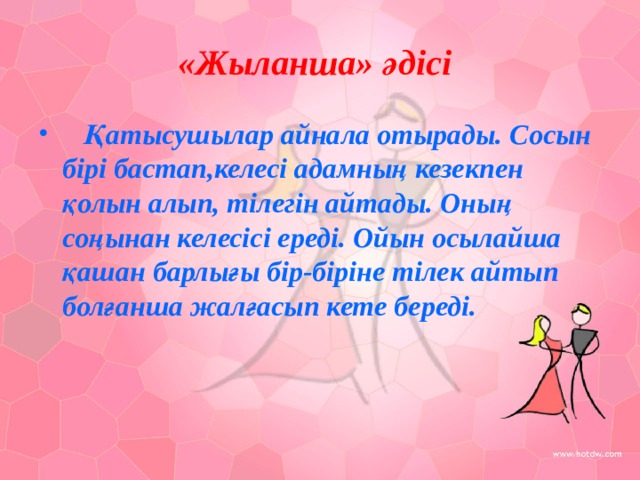 «Жыланша» әдісі

• Қатысушылар айнала отырады. Сосын бірі бастап,келесі адамның кезекпен қолын алып, тілегін айтады. Оның соңынан келесісі ереді. Ойын осылайша қашан барлығы бір-біріне тілек айтып болғанша жалғасып кете береді.

www.hotdw.com